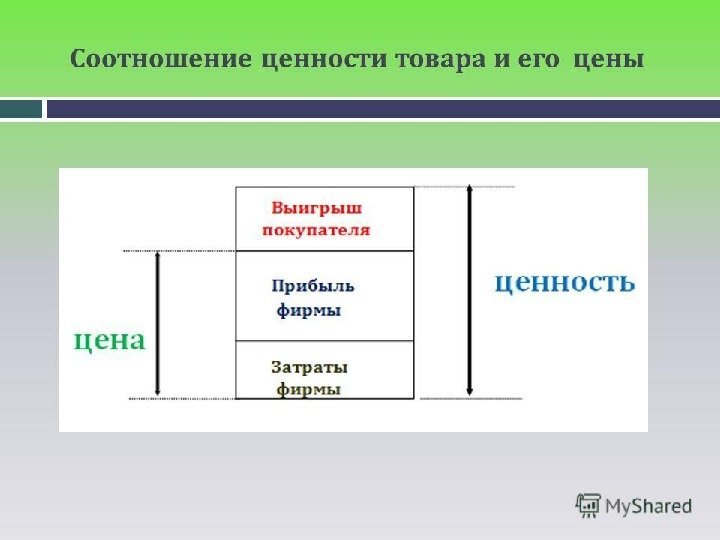 Соотношение ценности товара и его цены

Выигрыш покупателя

Прибыль фирмы

Затраты фирмы

цена

ценность

MyShared